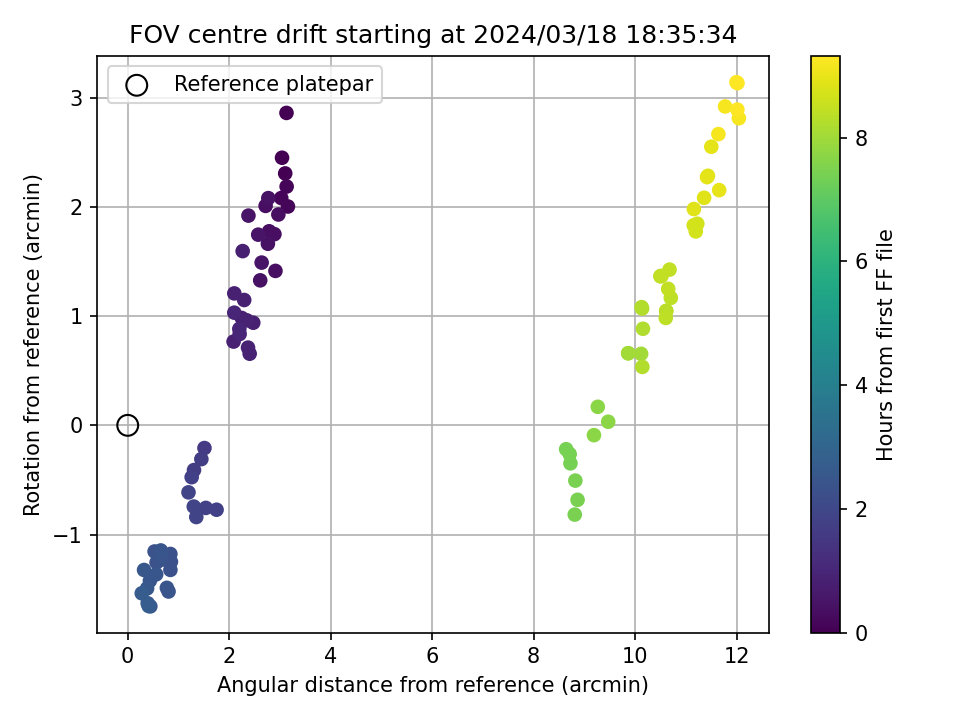 FOV centre drift starting at 2024/03/18 18:35:34

Reference platepar

Rotation from reference (arcmin)

3
2
1
0
−1

0
2
4
6
8
10
12

Angular distance from reference (arcmin)

Hours from first FF file

8
6
4
2
0